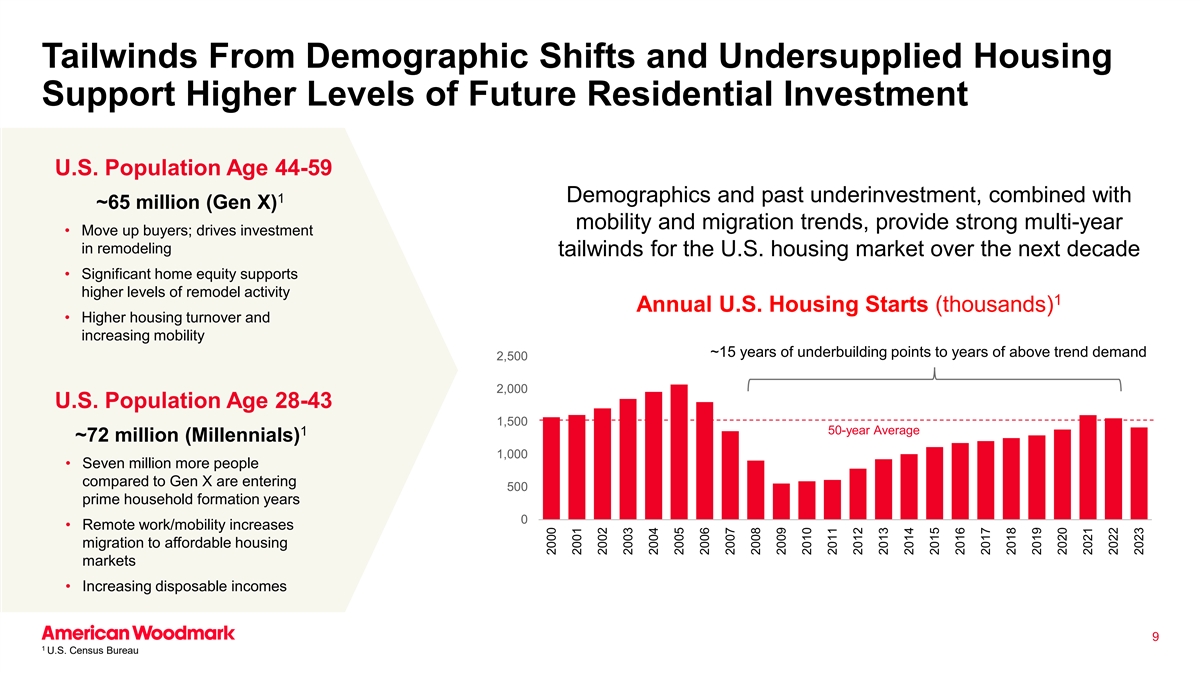 Tailwinds From Demographic Shifts and Undersupplied Housing Support Higher Levels of Future Residential Investment

U.S. Population Age 44-59

~65 million (Gen X)$^1$

• Move up buyers; drives investment in remodeling
• Significant home equity supports higher levels of remodel activity
• Higher housing turnover and increasing mobility

U.S. Population Age 28-43

~72 million (Millennials)$^1$

• Seven million more people compared to Gen X are entering prime household formation years
• Remote work/mobility increases migration to affordable housing markets
• Increasing disposable incomes

Demographics and past underinvestment, combined with mobility and migration trends, provide strong multi-year tailwinds for the U.S. housing market over the next decade

Annual U.S. Housing Starts (thousands)$^1$

~15 years of underbuilding points to years of above trend demand

2,500
2,000
1,500
1,000
500
0

50-year Average

2000 2001 2002 2003 2004 2005 2006 2007 2008 2009 2010 2011 2012 2013 2014 2015 2016 2017 2018 2019 2020 2021 2022 2023

American Woodmark

9

$^1$ U.S. Census Bureau